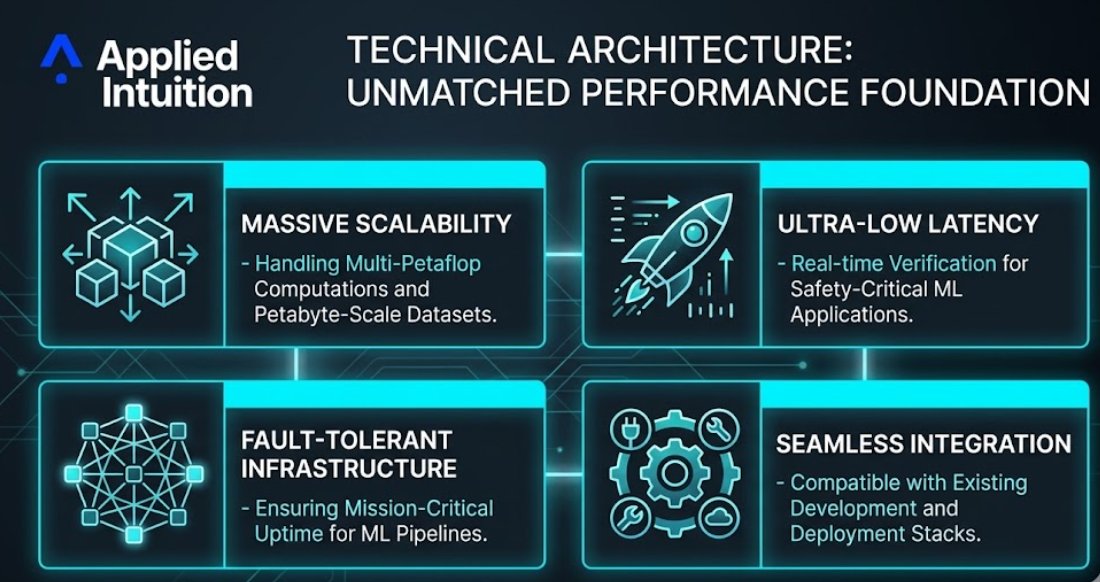 Applied Intuition

TECHNICAL ARCHITECTURE: UNMATCHED PERFORMANCE FOUNDATION

MASSIVE SCALABILITY

- Handling Multi-Petaflop Computations and Petabyte-Scale Datasets.

ULTRA-LOW LATENCY

- Real-time Verification for Safety-Critical ML Applications.

FAULT-TOLERANT INFRASTRUCTURE

- Ensuring Mission-Critical Uptime for ML Pipelines.

SEAMLESS INTEGRATION

- Compatible with Existing Development and Deployment Stacks.